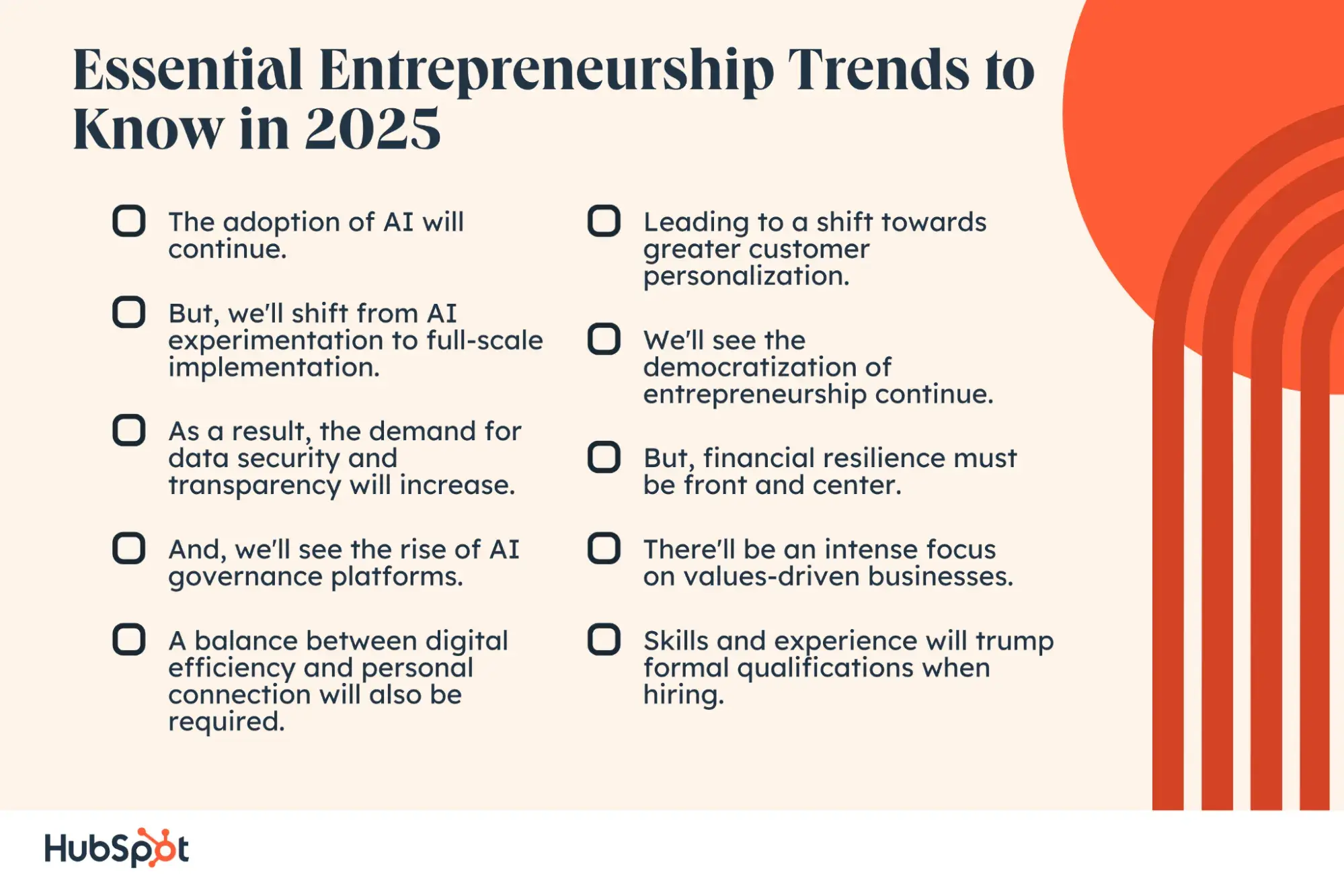 Essential Entrepreneurship Trends to Know in 2025

The adoption of AI will continue.

But, we'll shift from AI experimentation to full-scale implementation.

As a result, the demand for data security and transparency will increase.

And, we'll see the rise of AI governance platforms.

A balance between digital efficiency and personal connection will also be required.

Leading to a shift towards greater customer personalization.

We'll see the democratization of entrepreneurship continue.

But, financial resilience must be front and center.

There'll be an intense focus on values-driven businesses.

Skills and experience will trump formal qualifications when hiring.

HubSpot